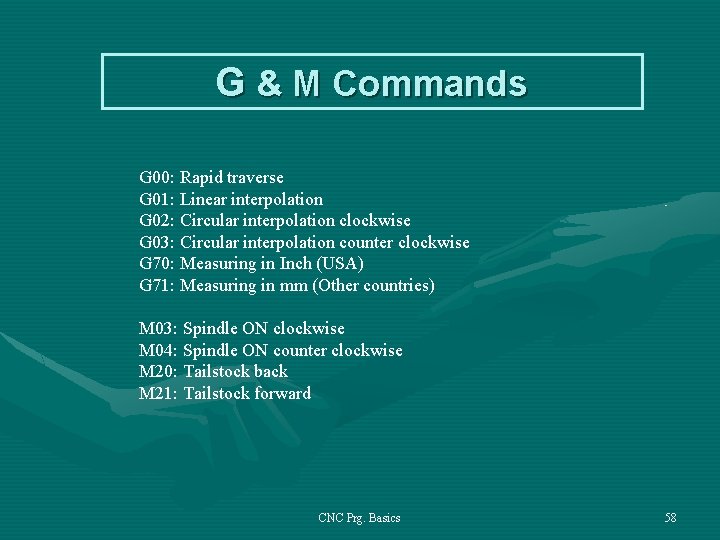 G & M Commands

G00: Rapid traverse
G01: Linear interpolation
G02: Circular interpolation clockwise
G03: Circular interpolation counter clockwise
G70: Measuring in Inch (USA)
G71: Measuring in mm (Other countries)

M03: Spindle ON clockwise
M04: Spindle ON counter clockwise
M20: Tailstock back
M21: Tailstock forward

CNC Prg. Basics

58